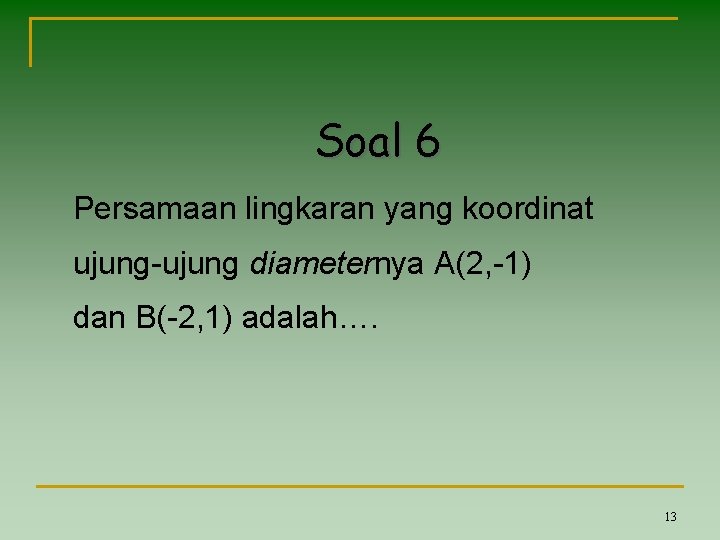 Soal 6

Persamaan lingkaran yang koordinat ujung-ujung diameternya A(2,-1) dan B(-2,1) adalah….

13